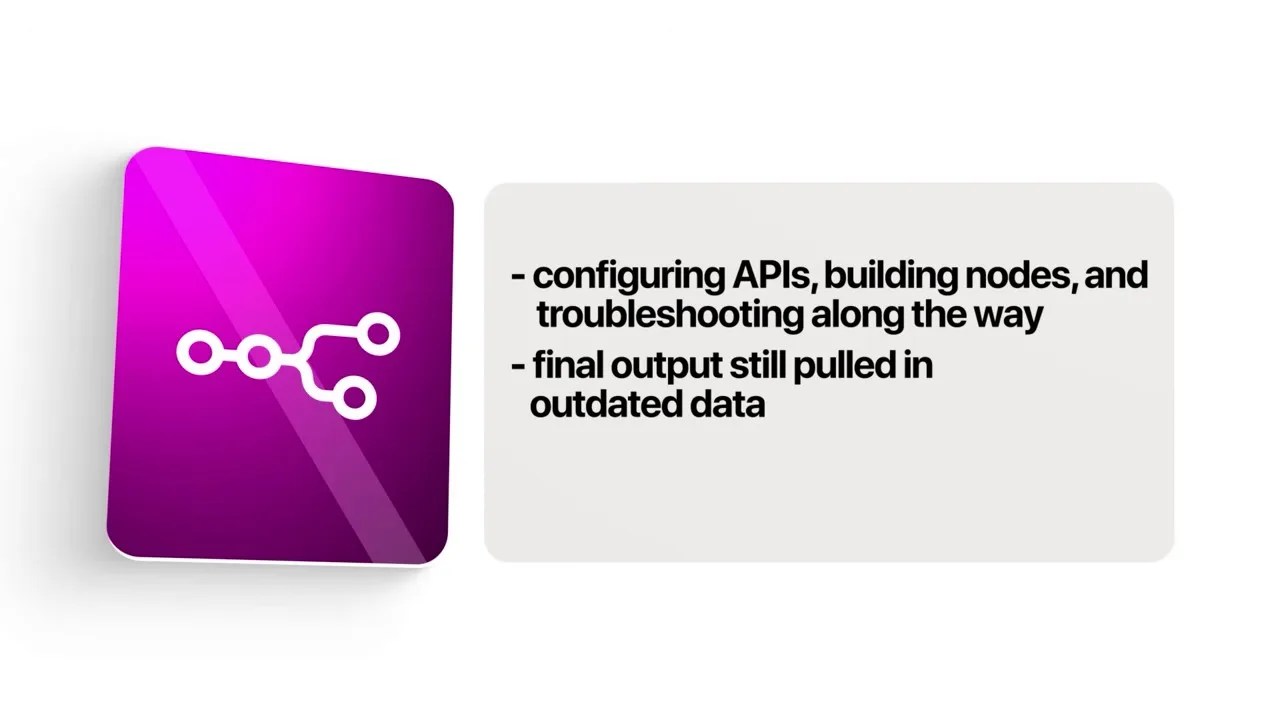 - configuring APIs, building nodes, and troubleshooting along the way
- final output still pulled in outdated data